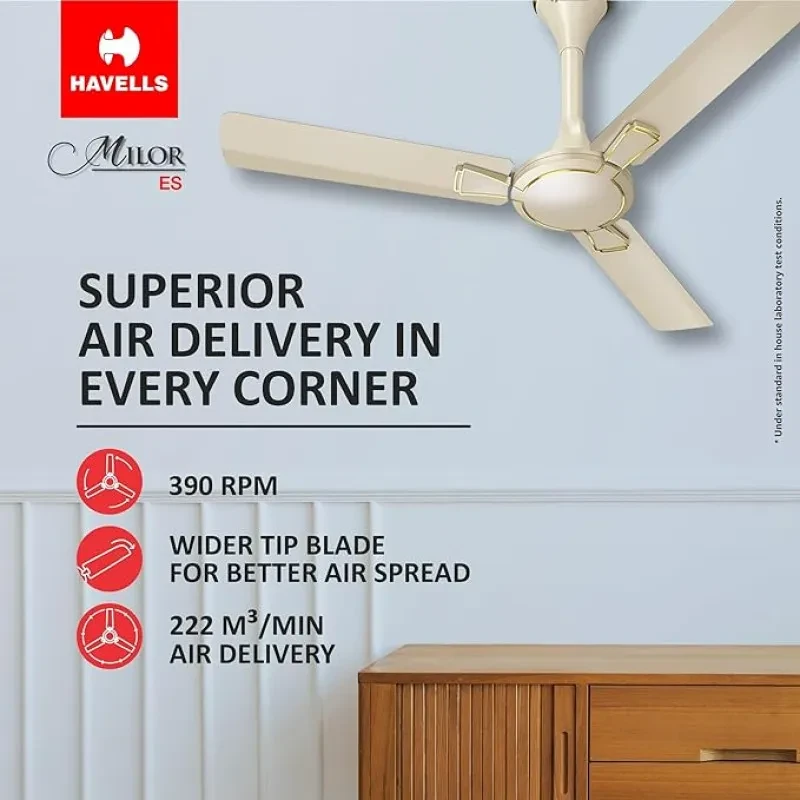 HAVELLS

MILOR
ES

SUPERIOR AIR DELIVERY IN EVERY CORNER

390 RPM

WIDER TIP BLADE FOR BETTER AIR SPREAD

222 $M^3$/MIN AIR DELIVERY

* Under standard in house laboratory test conditions.